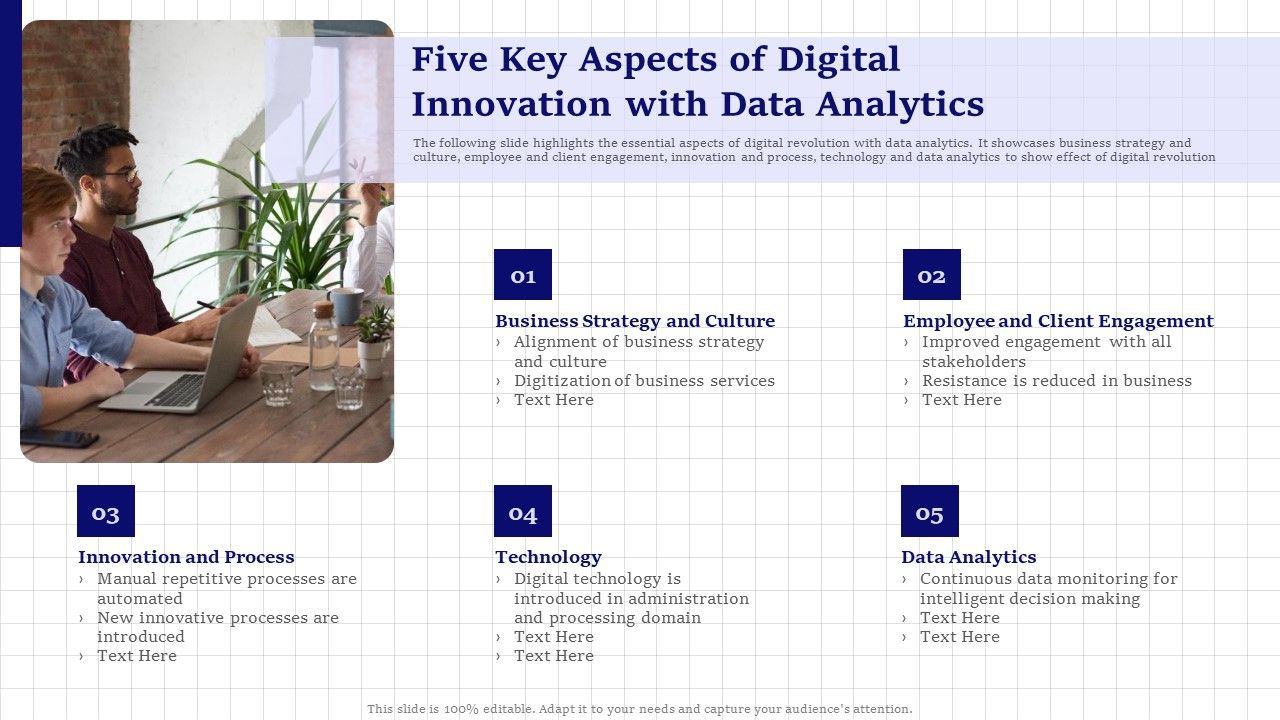 Five Key Aspects of Digital Innovation with Data Analytics

The following slide highlights the essential aspects of digital revolution with data analytics. It showcases business strategy and culture, employee and client engagement, innovation and process, technology and data analytics to show effect of digital revolution

01

Business Strategy and Culture
› Alignment of business strategy and culture
› Digitization of business services
› Text Here

02

Employee and Client Engagement
› Improved engagement with all stakeholders
› Resistance is reduced in business
› Text Here

03

Innovation and Process
› Manual repetitive processes are automated
› New innovative processes are introduced
› Text Here

04

Technology
› Digital technology is introduced in administration and processing domain
› Text Here
› Text Here

05

Data Analytics
› Continuous data monitoring for intelligent decision making
› Text Here
› Text Here

This slide is 100% editable. Adapt it to your needs and capture your audience's attention.